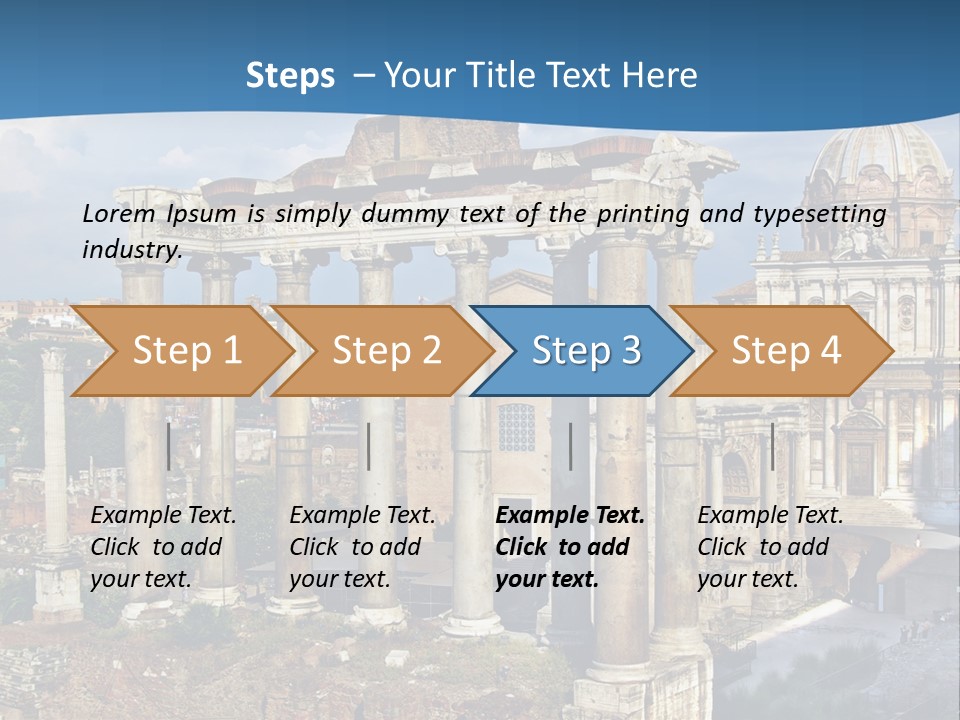 Steps – Your Title Text Here

Lorem Ipsum is simply dummy text of the printing and typesetting industry.

Step 1

Step 2

Step 3

Step 4

Example Text. Click to add your text.

Example Text. Click to add your text.

Example Text. Click to add your text.

Example Text. Click to add your text.